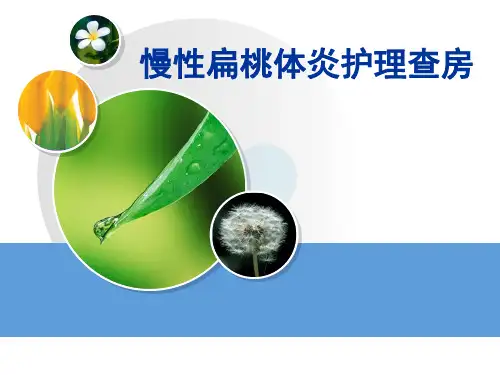 慢性扁桃体炎护理查房